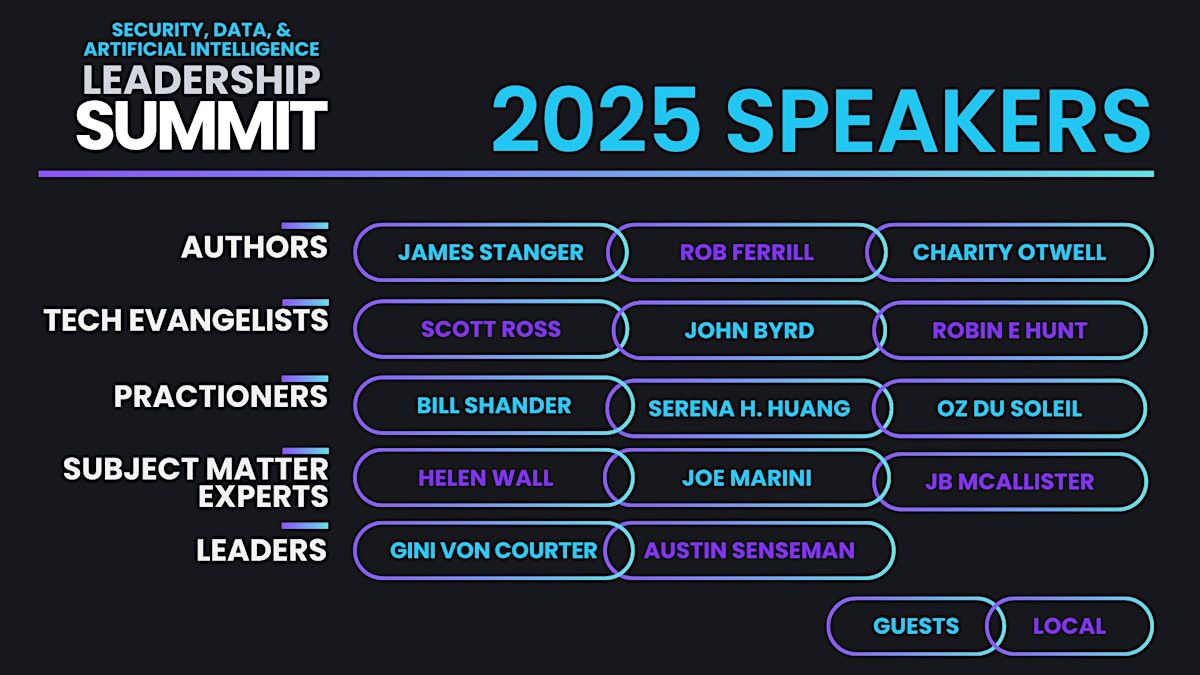 SECURITY, DATA, & ARTIFICIAL INTELLIGENCE
LEADERSHIP SUMMIT

2025 SPEAKERS

AUTHORS
JAMES STANGER
ROB FERRILL
CHARITY OTWELL

TECH EVANGELISTS
SCOTT ROSS
JOHN BYRD
ROBIN E HUNT

PRACTIONERS
BILL SHANDER
SERENA H. HUANG
OZ DU SOLEIL

SUBJECT MATTER EXPERTS
HELEN WALL
JOE MARINI
JB MCALLISTER

LEADERS
GINI VON COURTER
AUSTIN SENSEMAN

GUESTS
LOCAL